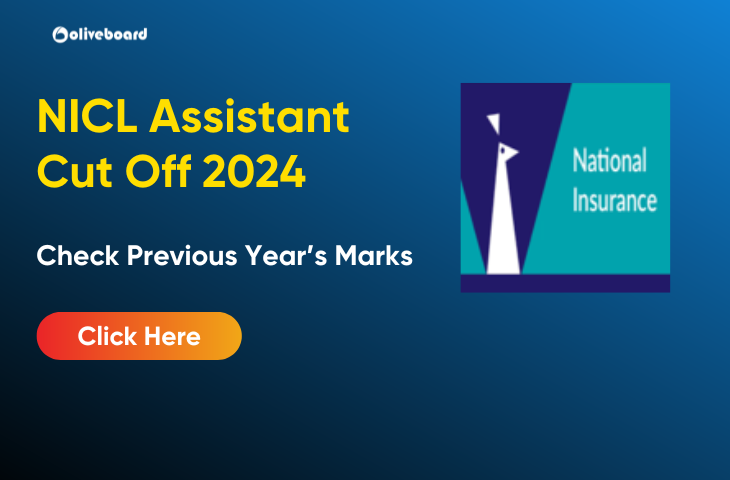 oliveboard

NICL Assistant Cut Off 2024

Check Previous Year's Marks

Click Here

National Insurance